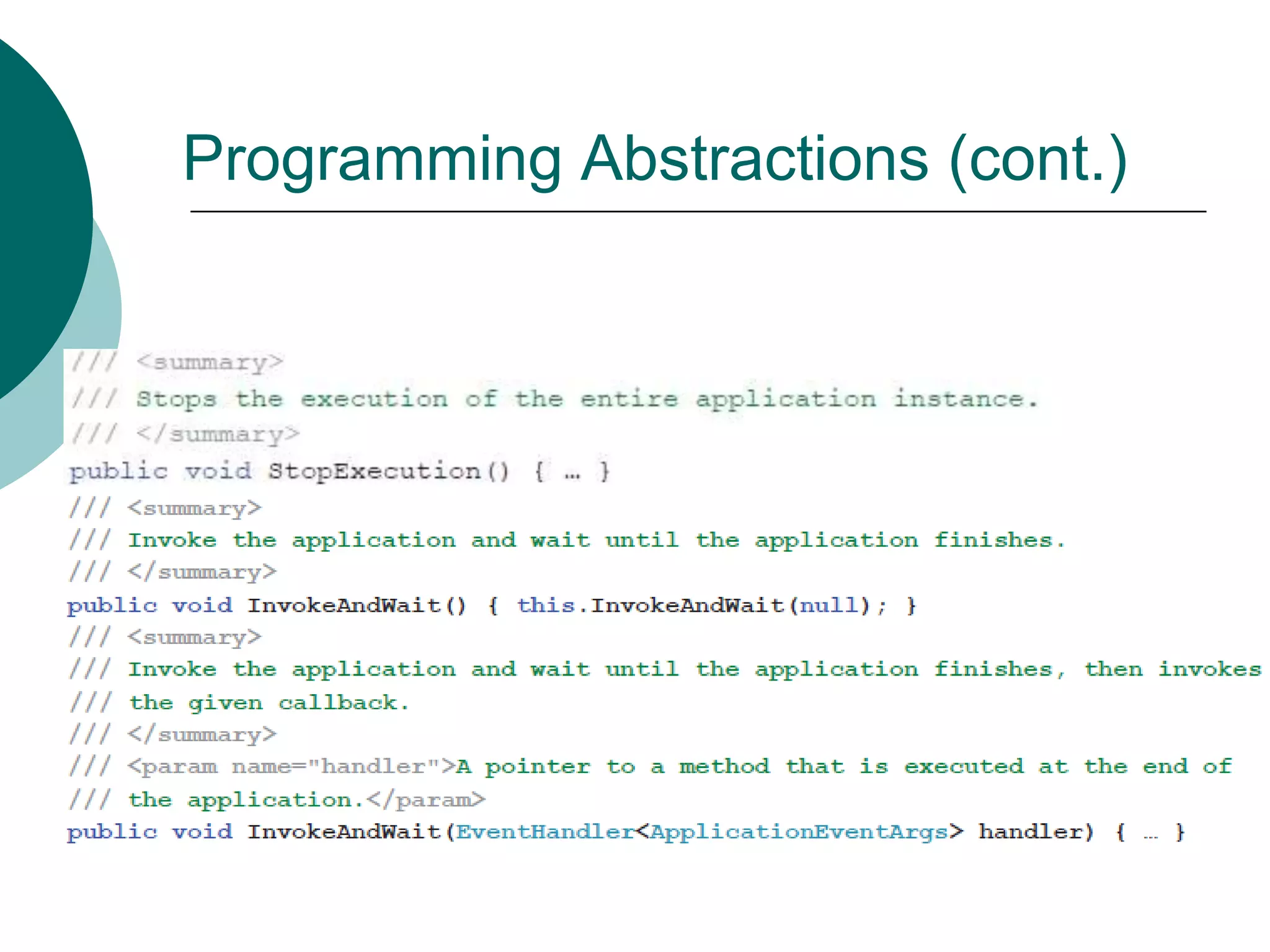 Programming Abstractions (cont.)

/// <summary>
/// Stops the execution of the entire application instance.
/// </summary>
public void StopExecution() { … }
/// <summary>
/// Invoke the application and wait until the application finishes.
/// </summary>
public void InvokeAndWait() { this.InvokeAndWait(null); }
/// <summary>
/// Invoke the application and wait until the application finishes, then invokes
/// the given callback.
/// </summary>
/// <param name="handler">A pointer to a method that is executed at the end of
/// the application.</param>
public void InvokeAndWait(EventHandler<ApplicationEventArgs> handler) { … }